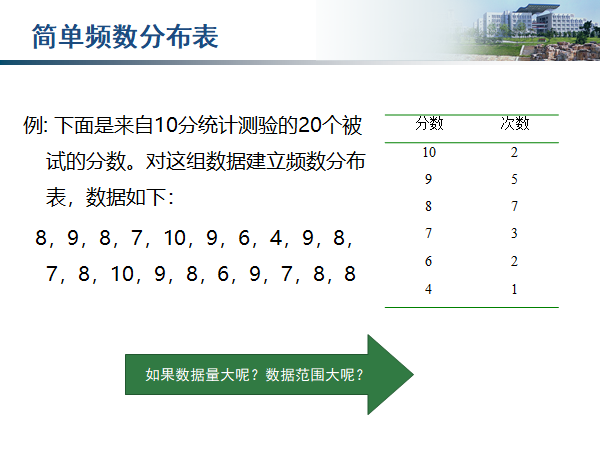 简单频数分布表

例: 下面是来自10分统计测验的20个被试的分数。对这组数据建立频数分布表，数据如下：

8，9，8，7，10，9，6，4，9，8，7，8，10，9，8，6，9，7，8，8

| 分数 | 次数 |
|---|---|
| 10 | 2 |
| 9 | 5 |
| 8 | 7 |
| 7 | 3 |
| 6 | 2 |
| 4 | 1 |

如果数据量大呢？数据范围大呢？